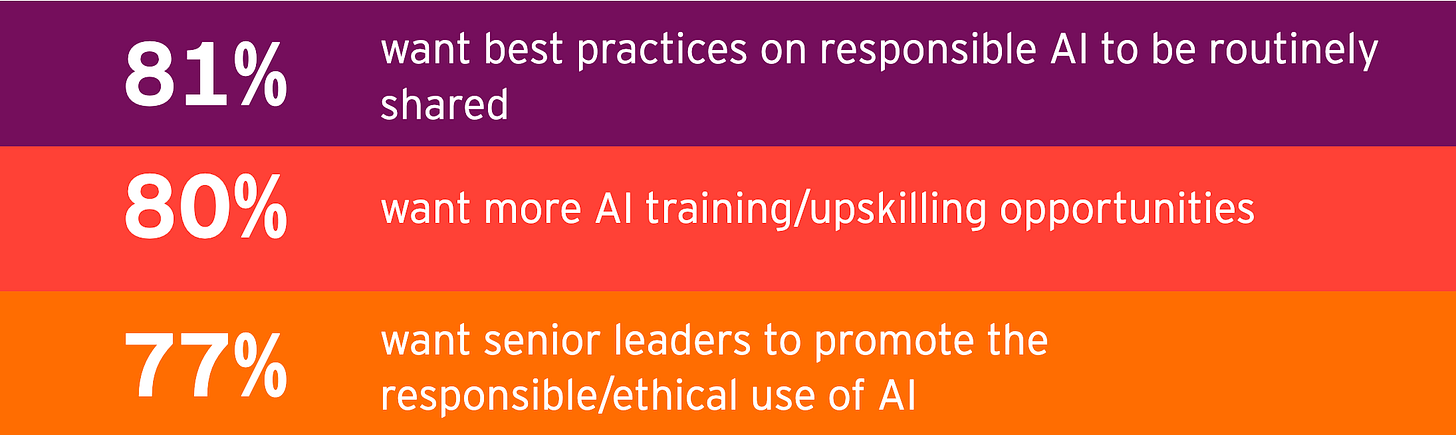 81% want best practices on responsible AI to be routinely shared

80% want more AI training/upskilling opportunities

77% want senior leaders to promote the responsible/ethical use of AI